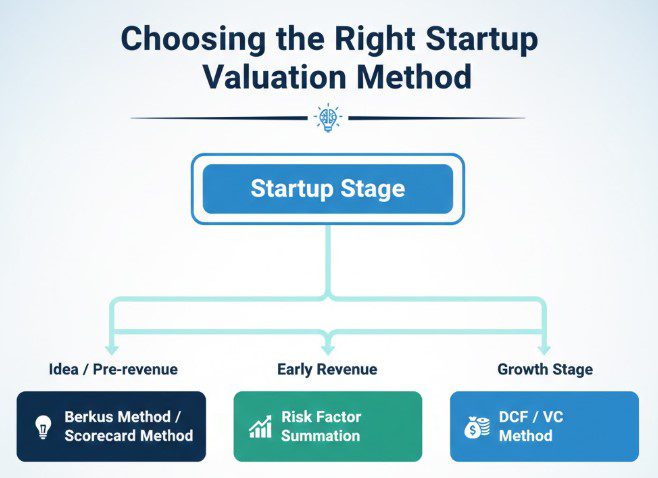 Choosing the Right Startup Valuation Method

Startup Stage

Idea / Pre-revenue

Berkus Method / Scorecard Method

Early Revenue

Risk Factor Summation

Growth Stage

DCF / VC Method